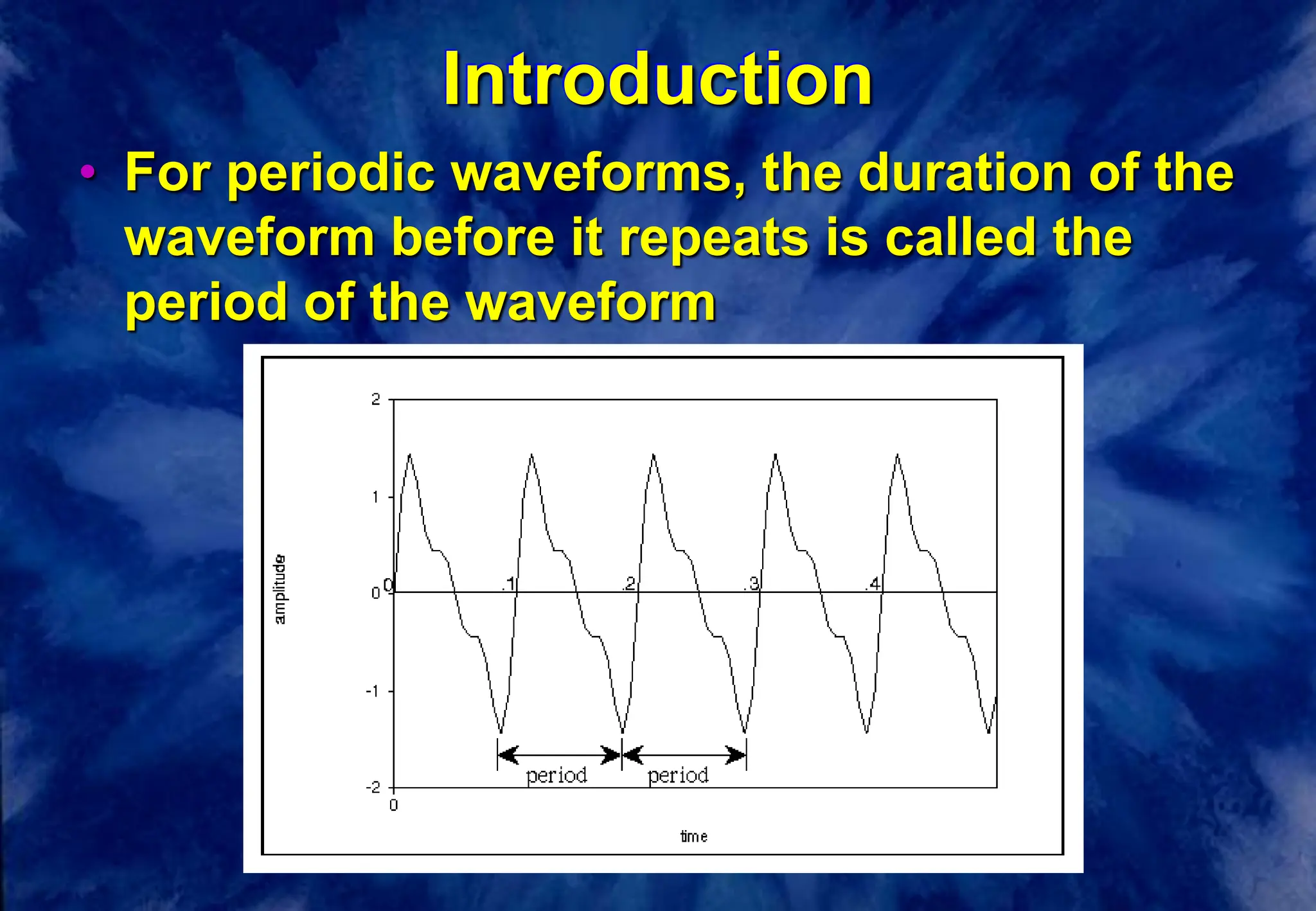 Introduction

• For periodic waveforms, the duration of the waveform before it repeats is called the period of the waveform

2
1
0
-1
-2
amplitude
0
.1
.2
.3
.4
period
period
0
time